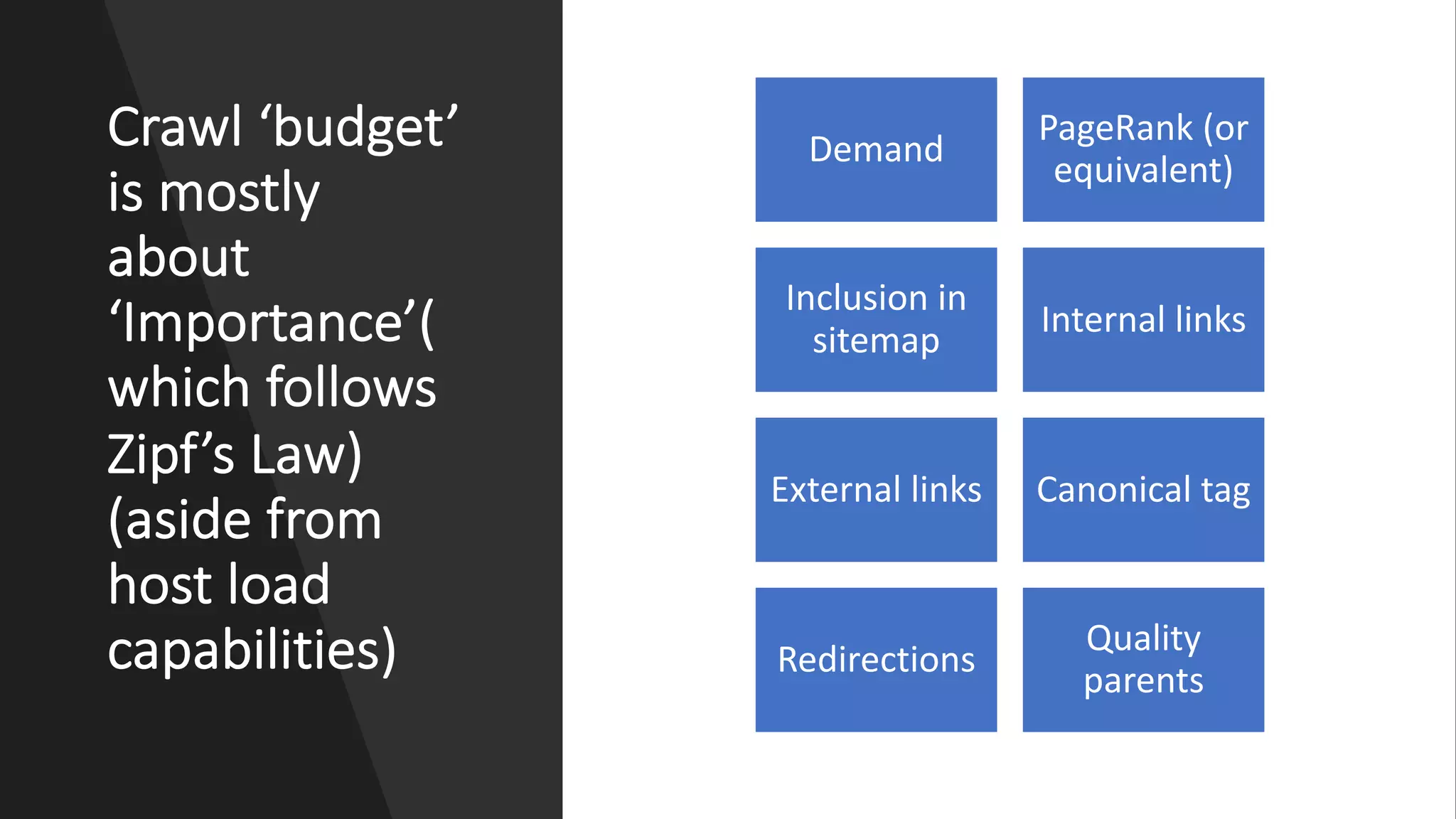 Crawl ‘budget’ is mostly about ‘Importance’( which follows Zipf’s Law) (aside from host load capabilities)

Demand

PageRank (or equivalent)

Inclusion in sitemap

Internal links

External links

Canonical tag

Redirections

Quality parents